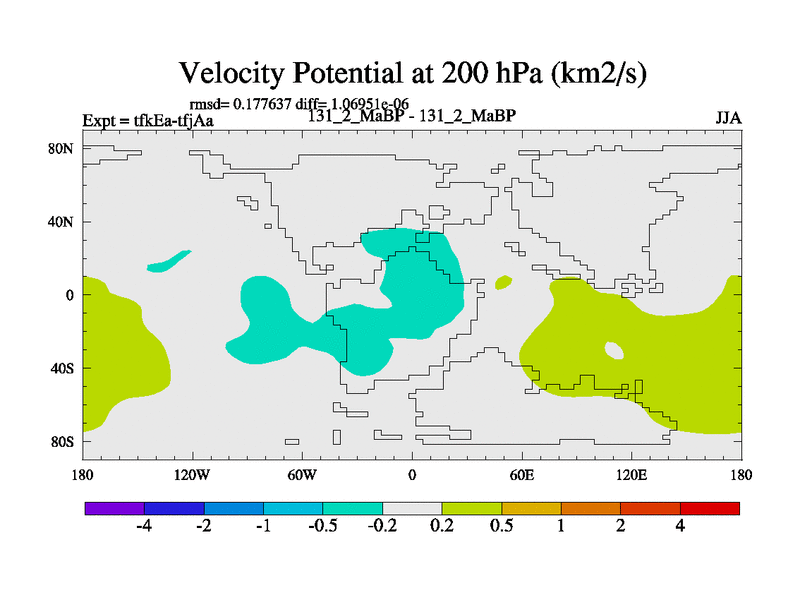 Velocity Potential at 200 hPa (km2/s)

rmsd= 0.177637 diff= 1.06951e-06

Expt = tfkEa-tfjAa

131_2_MaBP - 131_2_MaBP

JJA

80N
40N
0
40S
80S

180
120W
60W
0
60E
120E
180

-4
-2
-1
-0.5
-0.2
0.2
0.5
1
2
4